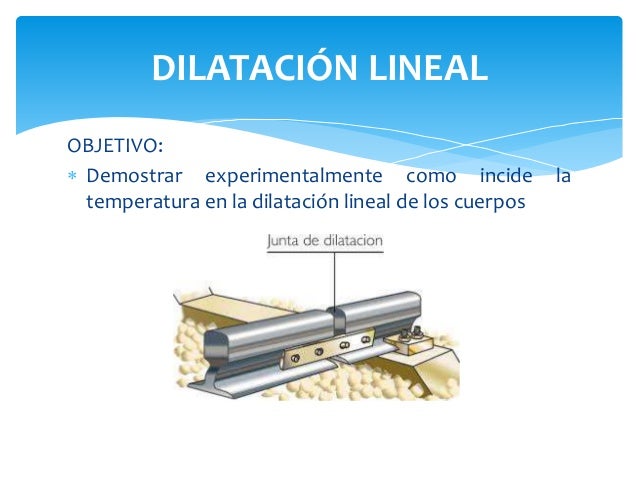 DILATACIÓN LINEAL

OBJETIVO:

* Demostrar experimentalmente como incide la temperatura en la dilatación lineal de los cuerpos

Junta de dilatacion